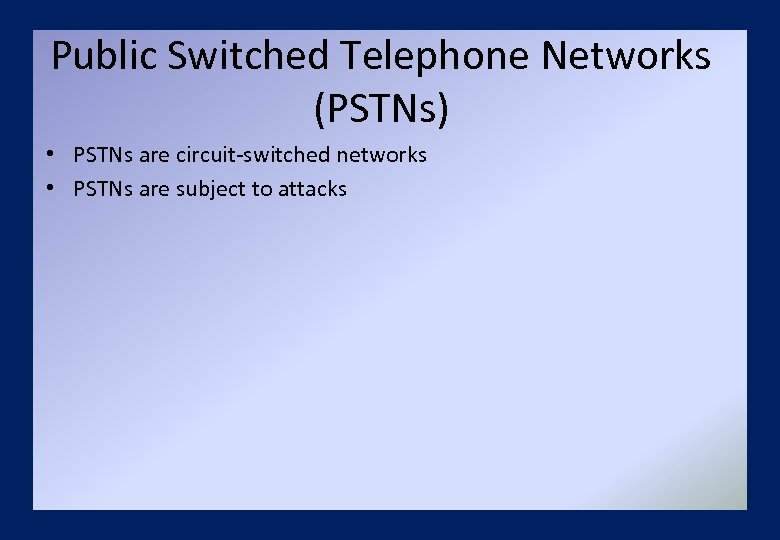 Public Switched Telephone Networks (PSTNs)

• PSTNs are circuit-switched networks
• PSTNs are subject to attacks